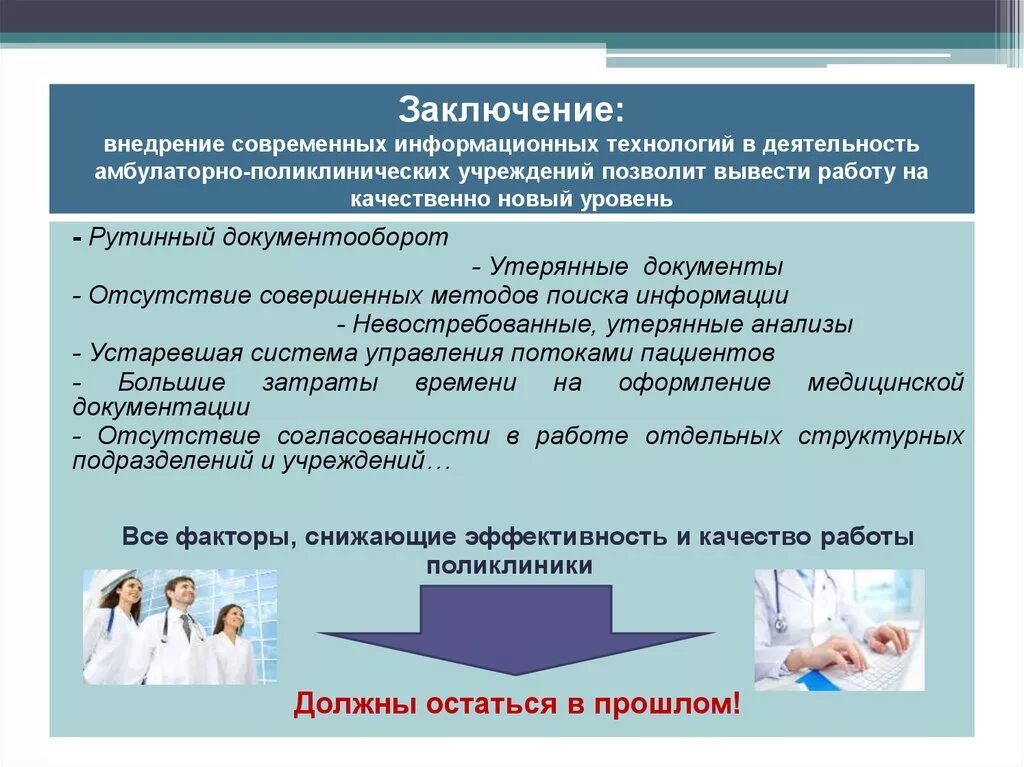 Заключение:
внедрение современных информационных технологий в деятельность амбулаторно-поликлинических учреждений позволит вывести работу на качественно новый уровень

- Рутинный документооборот
- Утерянные документы
- Отсутствие совершенных методов поиска информации
- Невостребованные, утерянные анализы
- Устаревшая система управления потоками пациентов
- Большие затраты времени на оформление медицинской документации
- Отсутствие согласованности в работе отдельных структурных подразделений и учреждений…

Все факторы, снижающие эффективность и качество работы поликлиники

Должны остаться в прошлом!